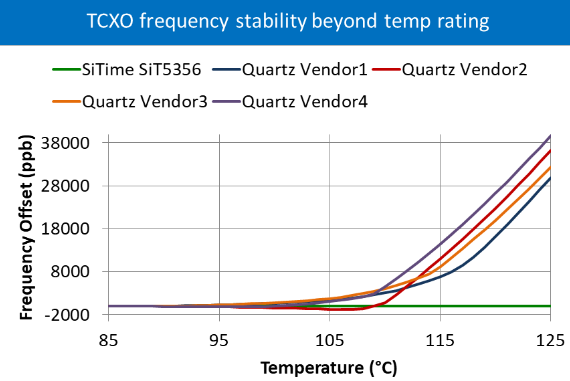 TCXO frequency stability beyond temp rating

SiTime SiT5356
Quartz Vendor1
Quartz Vendor2
Quartz Vendor3
Quartz Vendor4

Frequency Offset (ppb)

38000
28000
18000
8000
-2000

85
95
105
115
125

Temperature (°C)